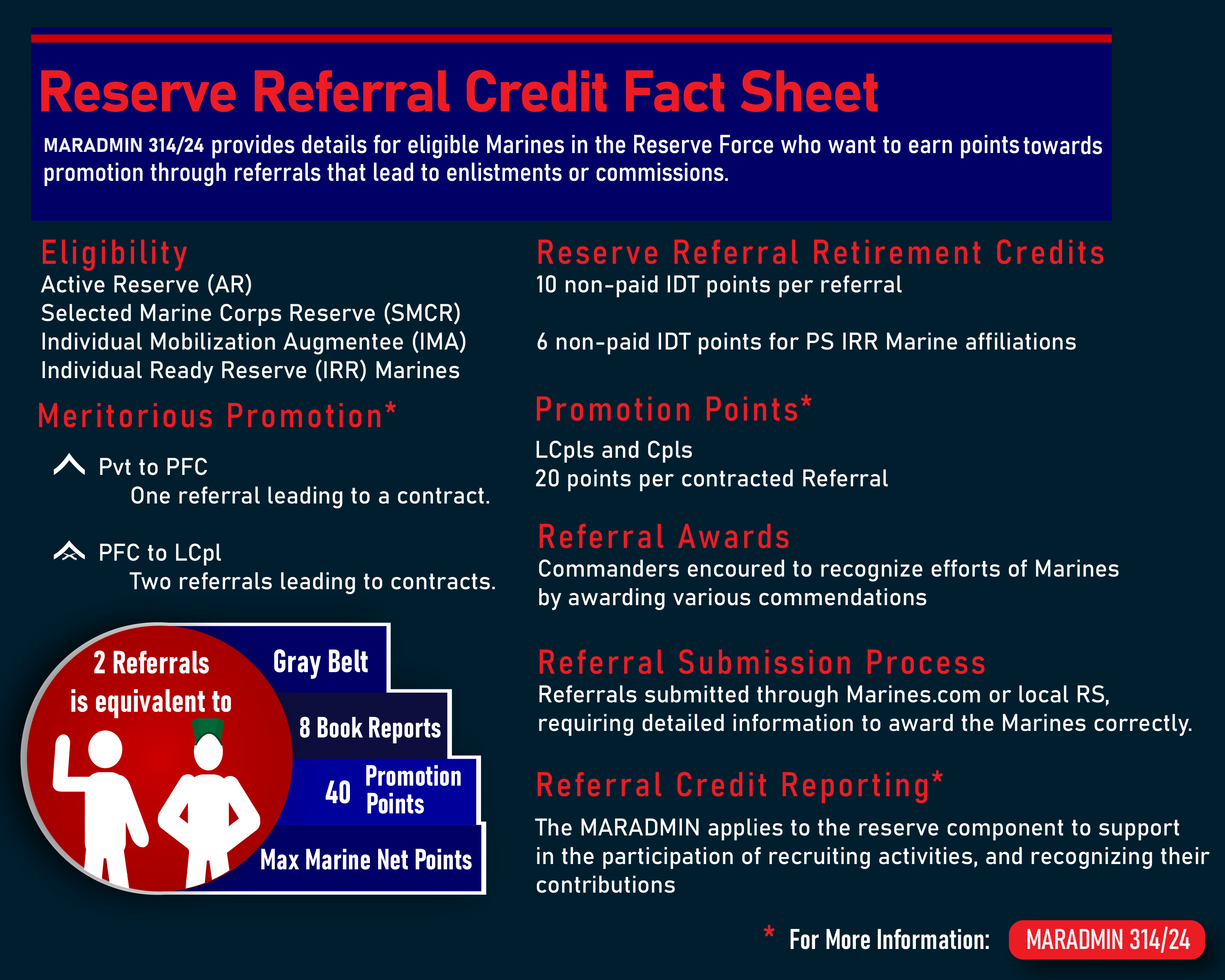 Reserve Referral Credit Fact Sheet

MARADMIN 314/24 provides details for eligible Marines in the Reserve Force who want to earn points towards promotion through referrals that lead to enlistments or commissions.

Eligibility
Active Reserve (AR)
Selected Marine Corps Reserve (SMCR)
Individual Mobilization Augmentee (IMA)
Individual Ready Reserve (IRR) Marines

Meritorious Promotion*

Pvt to PFC
One referral leading to a contract.

PFC to LCpl
Two referrals leading to contracts.

2 Referrals is equivalent to

Gray Belt

8 Book Reports

40 Promotion Points

Max Marine Net Points

Reserve Referral Retirement Credits
10 non-paid IDT points per referral

6 non-paid IDT points for PS IRR Marine affiliations

Promotion Points*
LCpls and Cpls
20 points per contracted Referral

Referral Awards
Commanders encoured to recognize efforts of Marines by awarding various commendations

Referral Submission Process
Referrals submitted through Marines.com or local RS, requiring detailed information to award the Marines correctly.

Referral Credit Reporting*
The MARADMIN applies to the reserve component to support in the participation of recruiting activities, and recognizing their contributions

* For More Information: MARADMIN 314/24